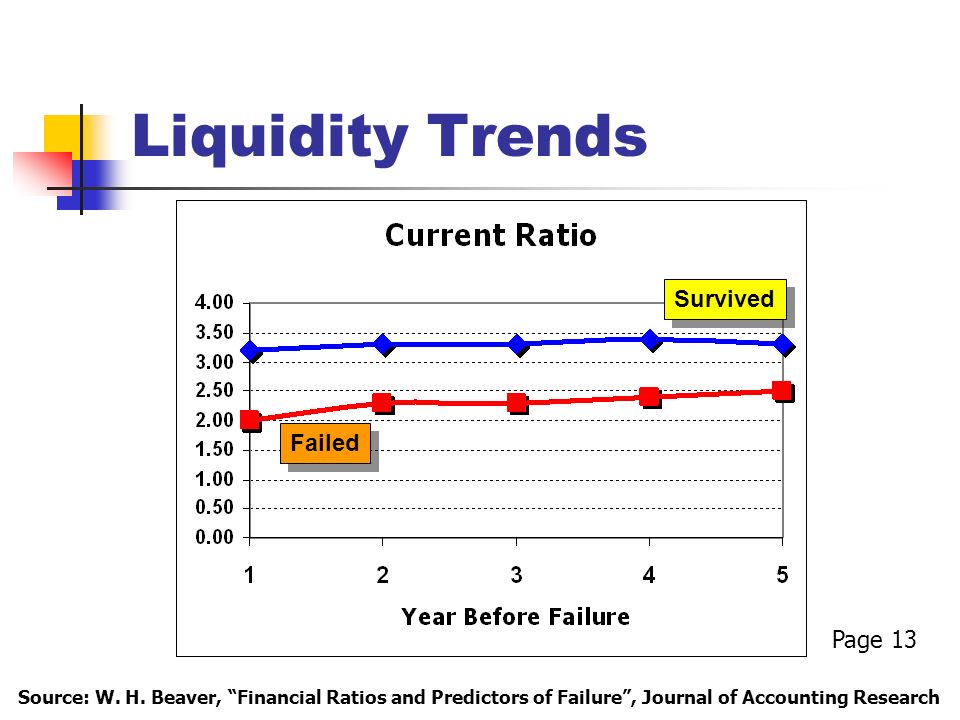 Liquidity Trends

Current Ratio

Survived

4.00
3.50
3.00
2.50
2.00
1.50
1.00
0.50
0.00

Failed

1 2 3 4 5

Year Before Failure

Page 13

Source: W. H. Beaver, "Financial Ratios and Predictors of Failure", Journal of Accounting Research